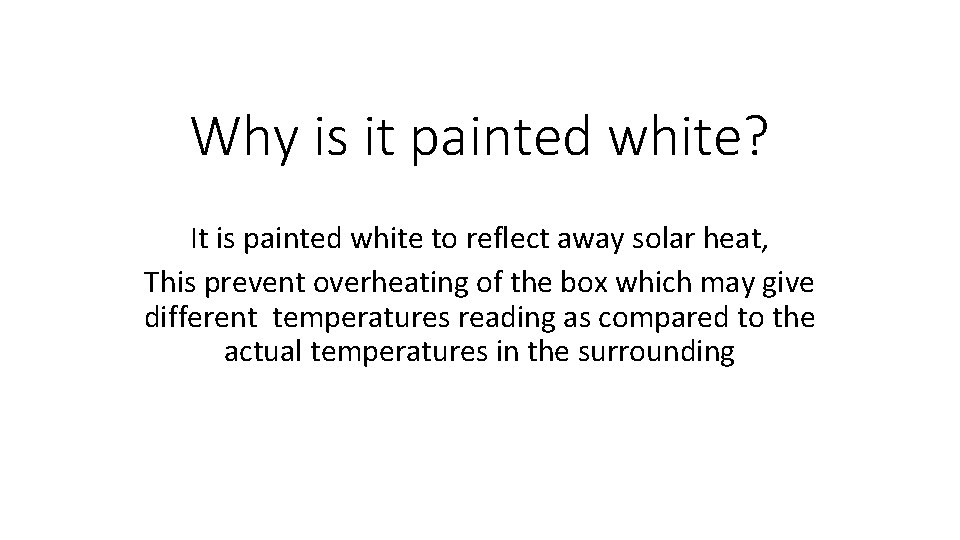 Why is it painted white?

It is painted white to reflect away solar heat,
This prevent overheating of the box which may give different temperatures reading as compared to the actual temperatures in the surrounding